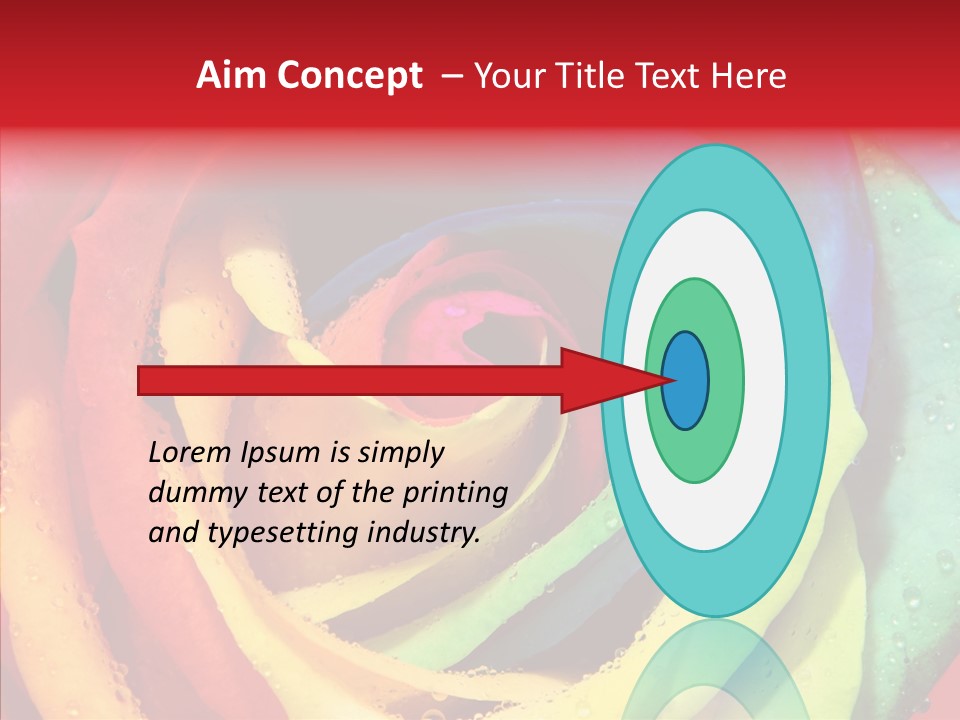 Aim Concept – Your Title Text Here

Lorem Ipsum is simply dummy text of the printing and typesetting industry.